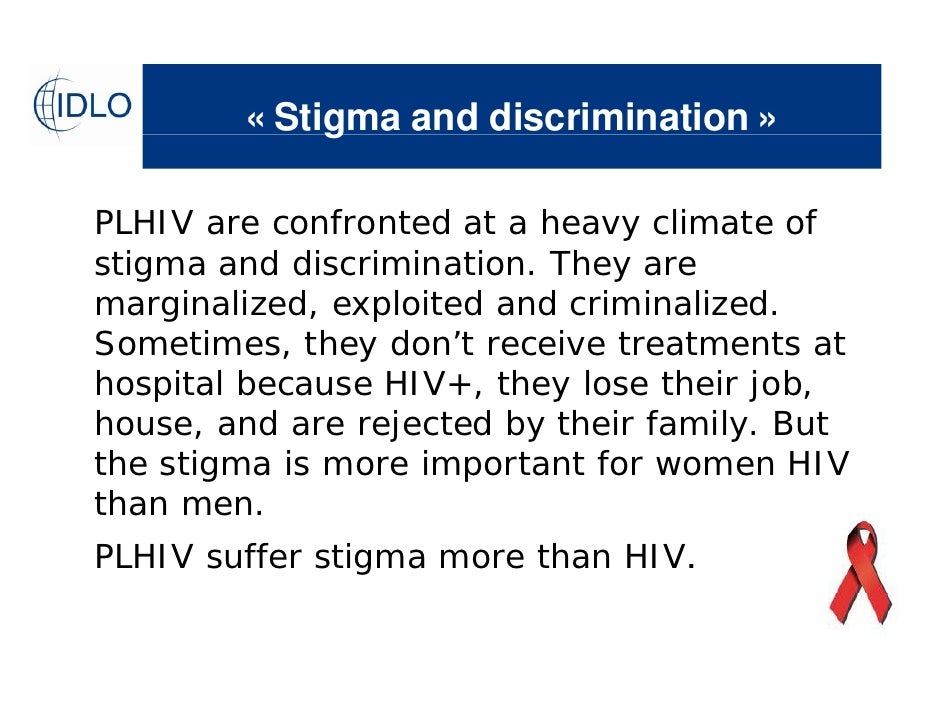 IDLO

« Stigma and discrimination »

PLHIV are confronted at a heavy climate of stigma and discrimination. They are marginalized, exploited and criminalized. Sometimes, they don’t receive treatments at hospital because HIV+, they lose their job, house, and are rejected by their family. But the stigma is more important for women HIV than men.

PLHIV suffer stigma more than HIV.